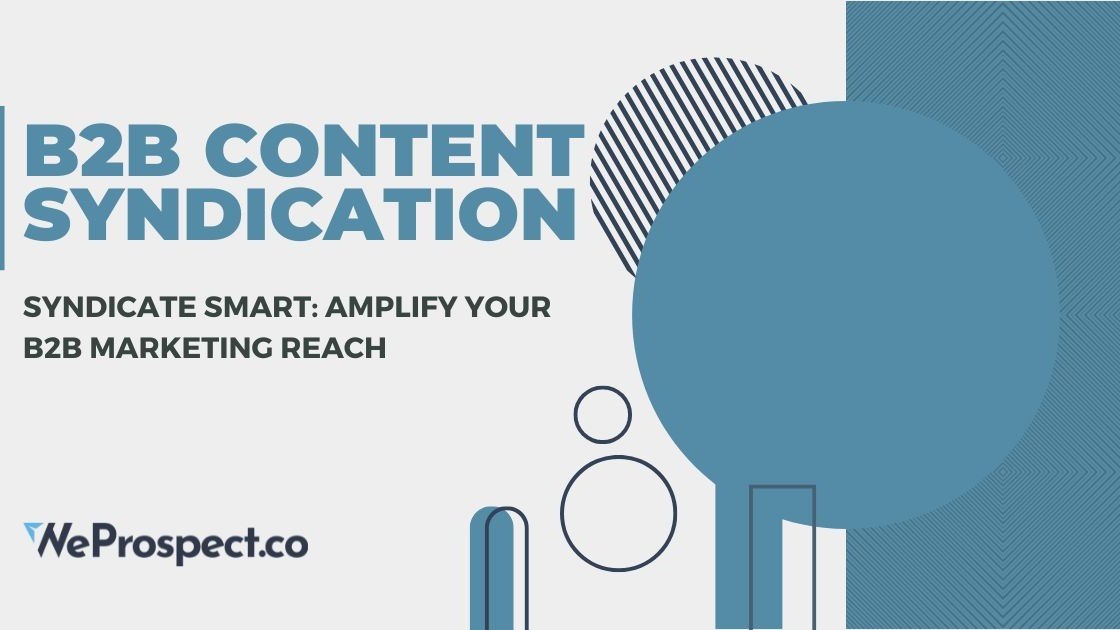 B2B CONTENT SYNDICATION

SYNDICATE SMART: AMPLIFY YOUR B2B MARKETING REACH

WeProspect.co